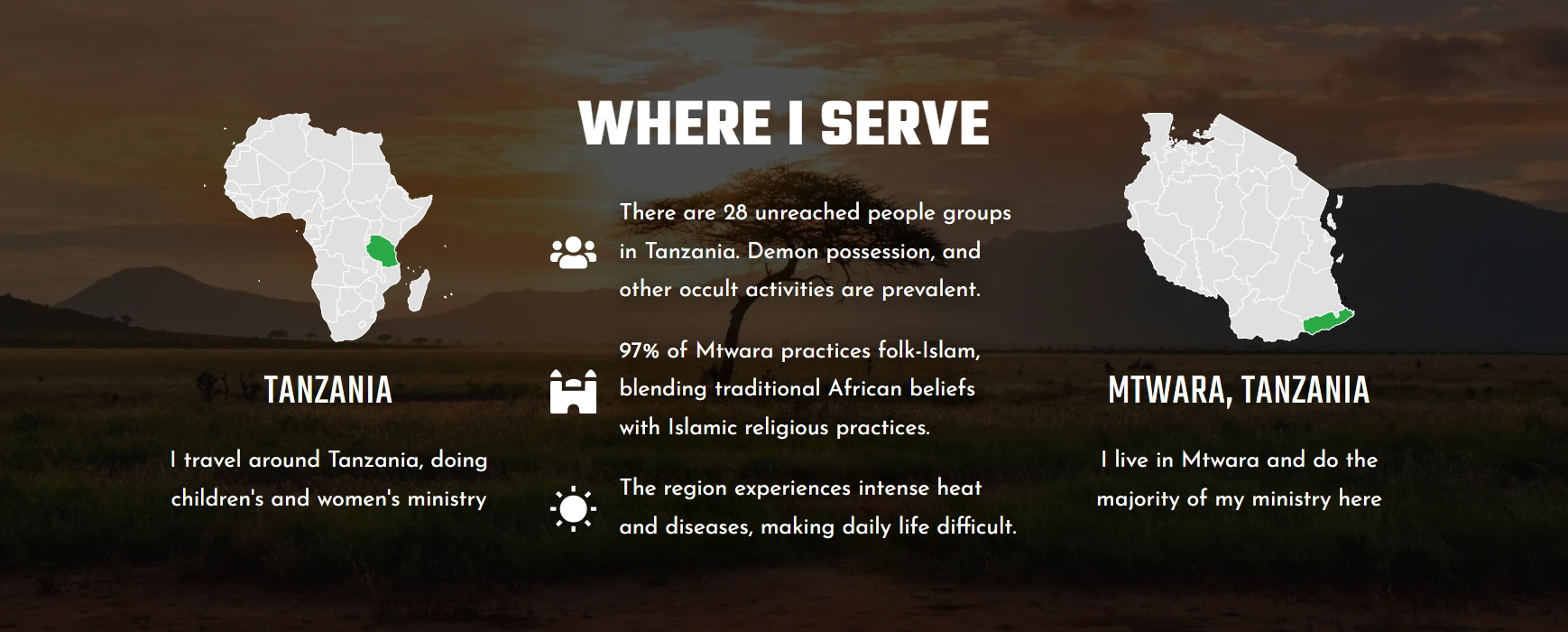 WHERE I SERVE

TANZANIA

I travel around Tanzania, doing children's and women's ministry

There are 28 unreached people groups in Tanzania. Demon possession, and other occult activities are prevalent.

97% of Mtwara practices folk-Islam, blending traditional African beliefs with Islamic religious practices.

The region experiences intense heat and diseases, making daily life difficult.

MTWARA, TANZANIA

I live in Mtwara and do the majority of my ministry here